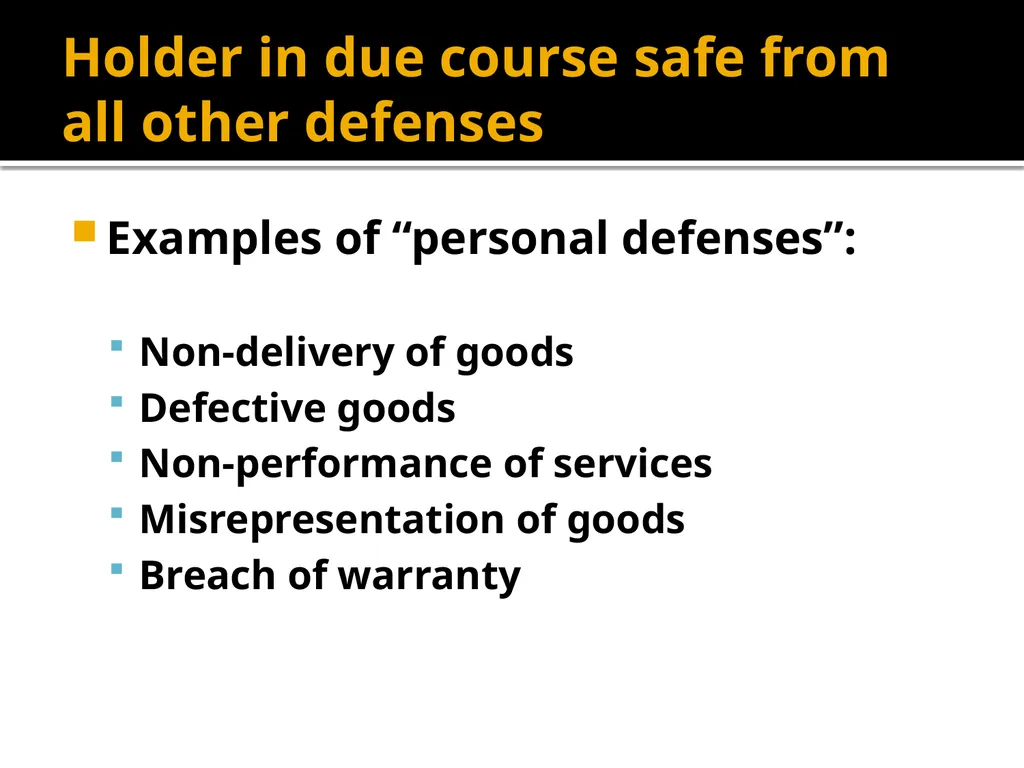 Holder in due course safe from all other defenses

Examples of “personal defenses”:

Non-delivery of goods
Defective goods
Non-performance of services
Misrepresentation of goods
Breach of warranty